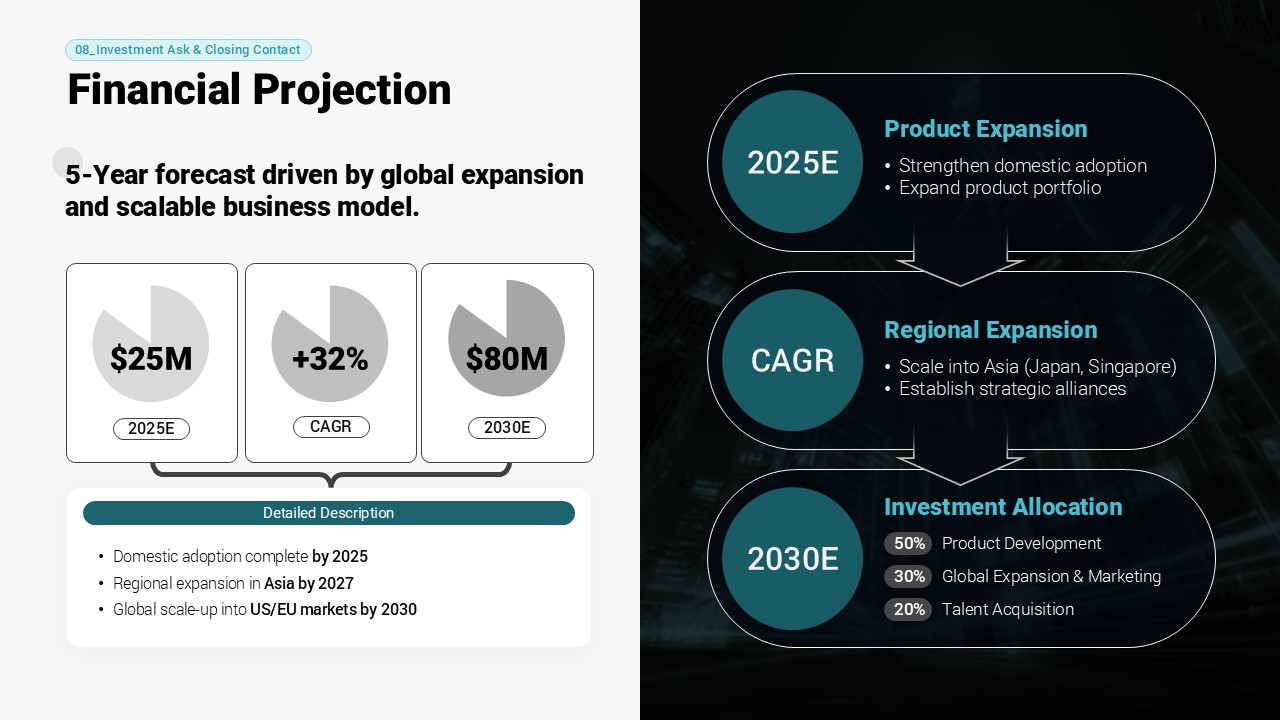 08_Investment Ask & Closing Contact

Financial Projection

5-Year forecast driven by global expansion and scalable business model.

$25M
2025E

+32%
CAGR

$80M
2030E

Detailed Description

• Domestic adoption complete by 2025
• Regional expansion in Asia by 2027
• Global scale-up into US/EU markets by 2030

2025E
Product Expansion
• Strengthen domestic adoption
• Expand product portfolio

CAGR
Regional Expansion
• Scale into Asia (Japan, Singapore)
• Establish strategic alliances

2030E
Investment Allocation
50% Product Development
30% Global Expansion & Marketing
20% Talent Acquisition